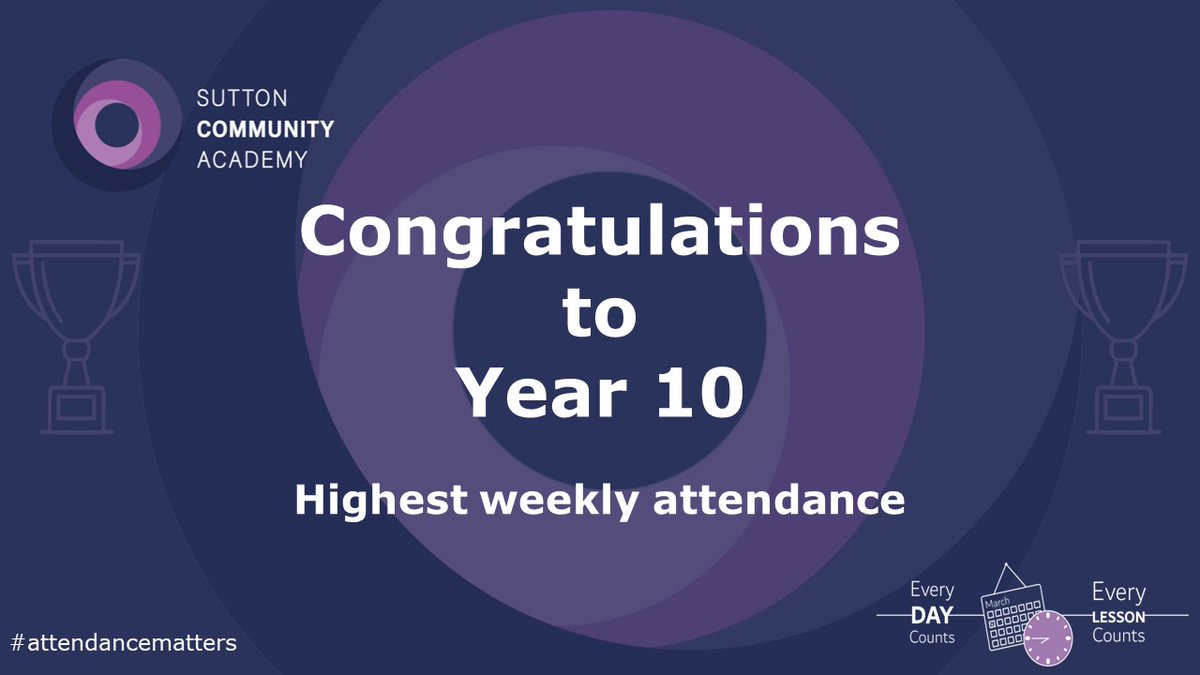 SUTTON
COMMUNITY
ACADEMY

Congratulations
to
Year 10

Highest weekly attendance

#attendancematters

Every
DAY
Counts

March

Every
LESSON
Counts